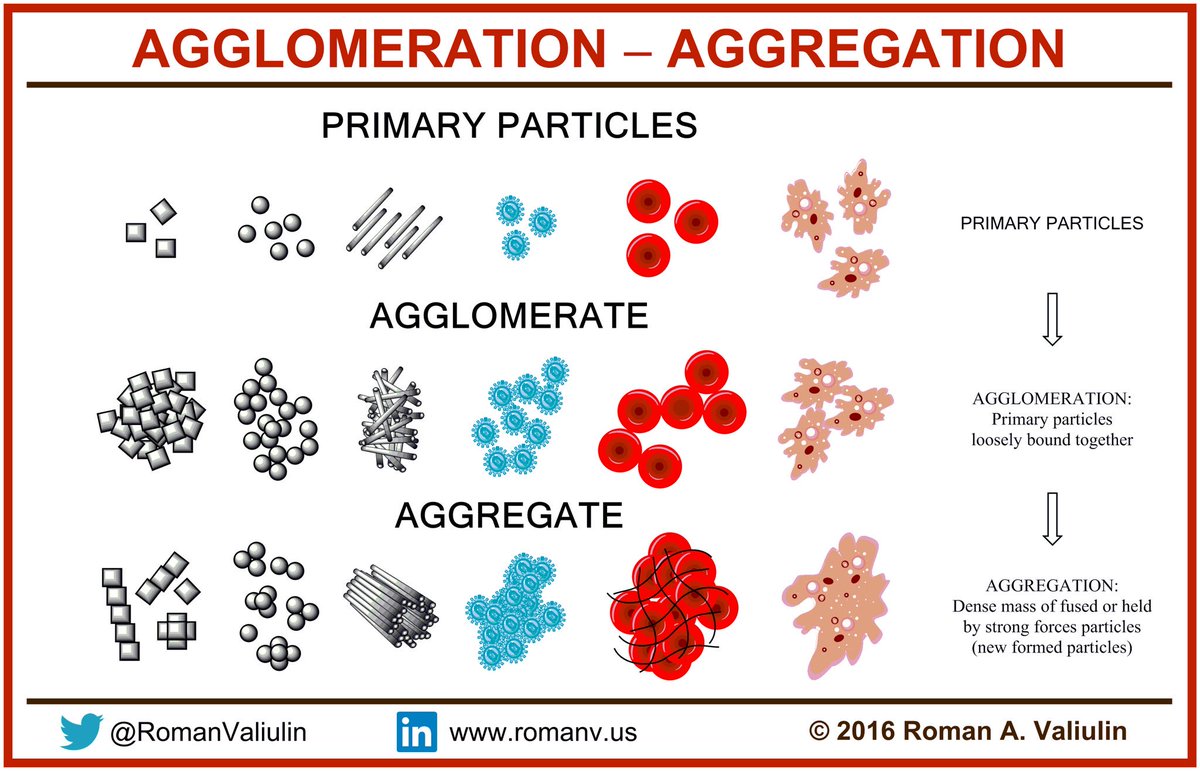 AGGLOMERATION – AGGREGATION

PRIMARY PARTICLES

PRIMARY PARTICLES

AGGLOMERATE

AGGLOMERATION:
Primary particles loosely bound together

AGGREGATE

AGGREGATION:
Dense mass of fused or held by strong forces particles (new formed particles)

@RomanValiulin

in www.romanv.us

© 2016 Roman A. Valiulin